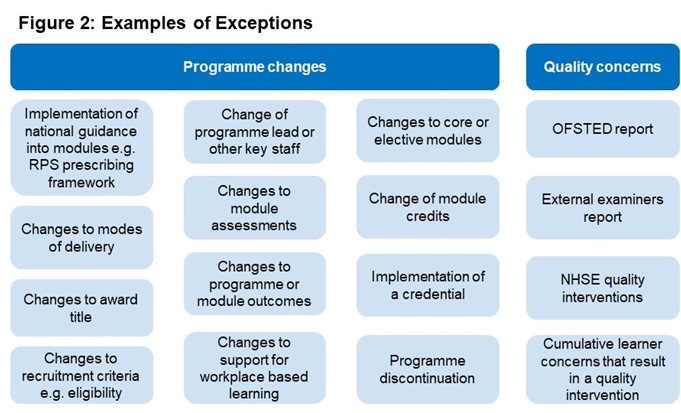 Figure 2: Examples of Exceptions

Programme changes

Implementation of national guidance into modules e.g. RPS prescribing framework

Changes to modes of delivery

Changes to award title

Changes to recruitment criteria e.g. eligibility

Change of programme lead or other key staff

Changes to module assessments

Changes to programme or module outcomes

Changes to support for workplace based learning

Changes to core or elective modules

Change of module credits

Implementation of a credential

Programme discontinuation

Quality concerns

OFSTED report

External examiners report

NHSE quality interventions

Cumulative learner concerns that result in a quality intervention